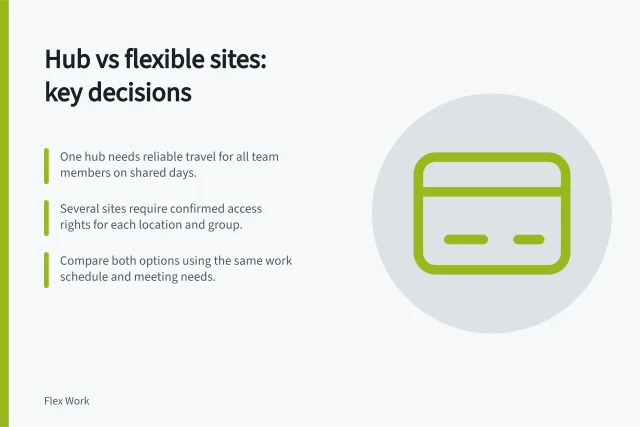 Hub vs flexible sites: key decisions

One hub needs reliable travel for all team members on shared days.

Several sites require confirmed access rights for each location and group.

Compare both options using the same work schedule and meeting needs.

Flex Work